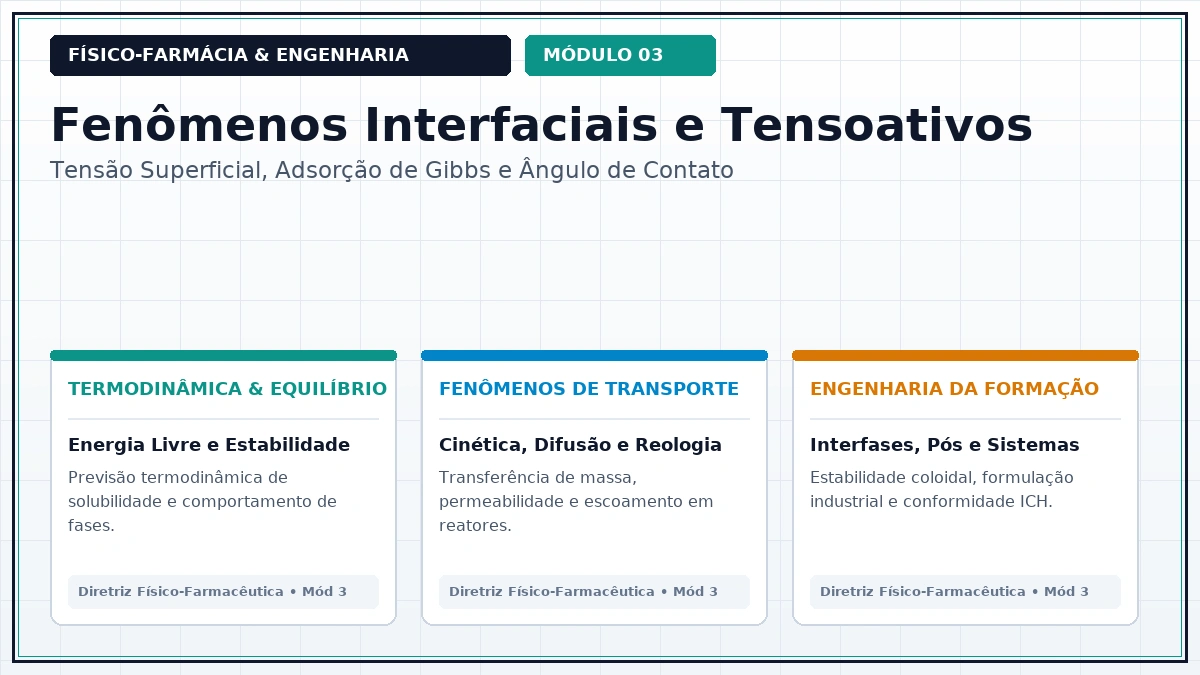 FÍSICO-FARMÁCIA & ENGENHARIA
MÓDULO 03

Fenômenos Interfaciais e Tensoativos
Tensão Superficial, Adsorção de Gibbs e Ângulo de Contato

TERMODINÂMICA & EQUILÍBRIO
Energia Livre e Estabilidade
Previsão termodinâmica de solubilidade e comportamento de fases.
Diretriz Físico-Farmacêutica • Mód 3

FENÔMENOS DE TRANSPORTE
Cinética, Difusão e Reologia
Transferência de massa, permeabilidade e escoamento em reatores.
Diretriz Físico-Farmacêutica • Mód 3

ENGENHARIA DA FORMAÇÃO
Interfases, Pós e Sistemas
Estabilidade coloidal, formulação industrial e conformidade ICH.
Diretriz Físico-Farmacêutica • Mód 3